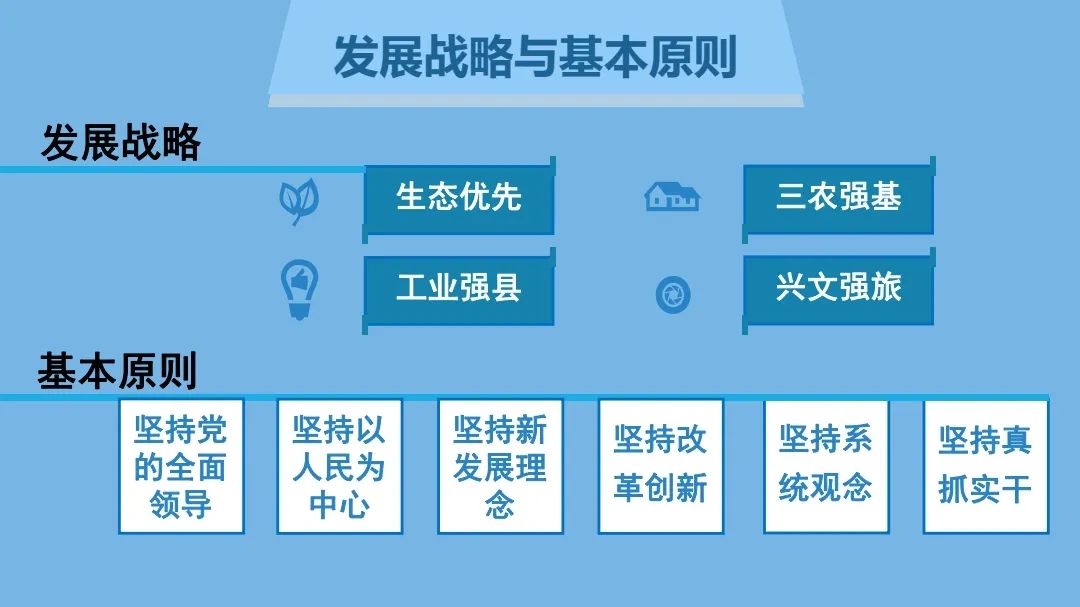 发展战略与基本原则

发展战略

生态优先

三农强基

工业强县

兴文强旅

基本原则

坚持党的全面领导

坚持以人民为中心

坚持新发展理念

坚持改革创新

坚持系统观念

坚持真抓实干